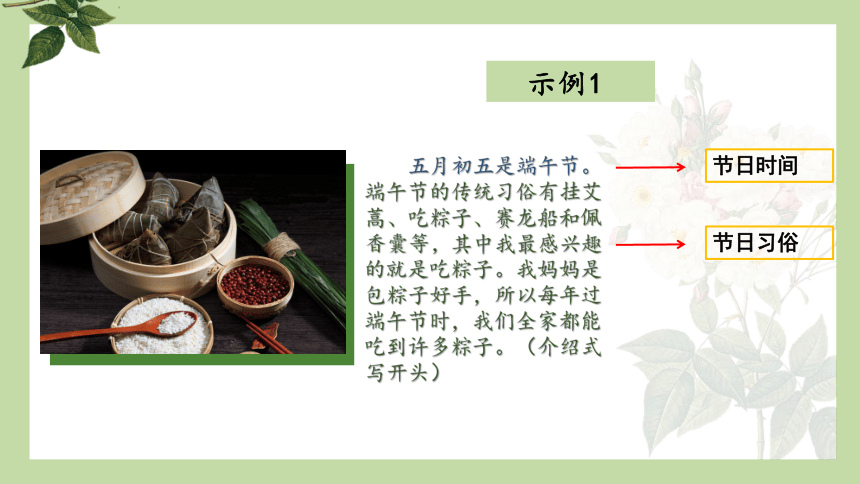 示例1

五月初五是端午节。端午节的传统习俗有挂艾蒿、吃粽子、赛龙船和佩香囊等，其中我最感兴趣的就是吃粽子。我妈妈是包粽子好手，所以每年过端午节时，我们全家都能吃到许多粽子。（介绍式写开头）

节日时间

节日习俗